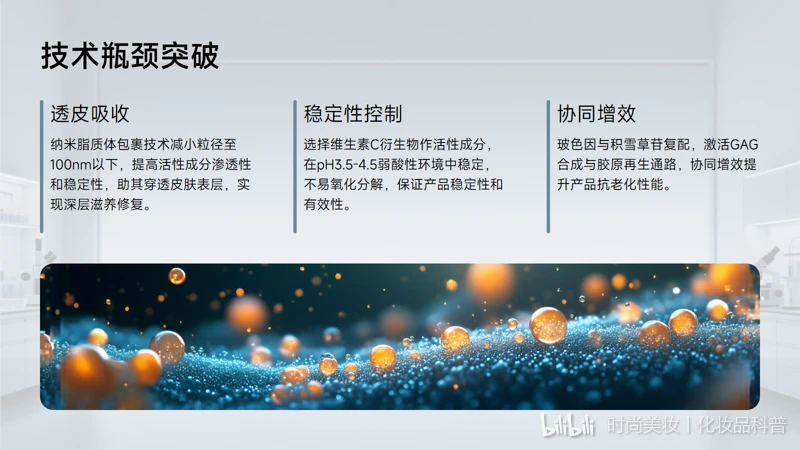 技术瓶颈突破

透皮吸收

纳米脂质体包裹技术减小粒径至100nm以下，提高活性成分渗透性和稳定性，助其穿透皮肤表层，实现深层滋养修复。

稳定性控制

选择维生素C衍生物作活性成分，在pH3.5-4.5弱酸性环境中稳定，不易氧化分解，保证产品稳定性和有效性。

协同增效

玻色因与积雪草苷复配，激活GAG合成与胶原再生通路，协同增效提升产品抗老化性能。

bilibili 时尚美妆丨化妆品科普